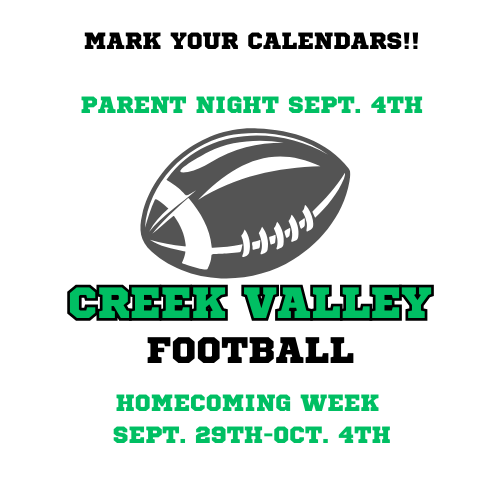 MARK YOUR CALENDARS!!

PARENT NIGHT SEPT. 4TH

CREEK VALLEY
FOOTBALL

HOMECOMING WEEK
SEPT. 29TH-OCT. 4TH